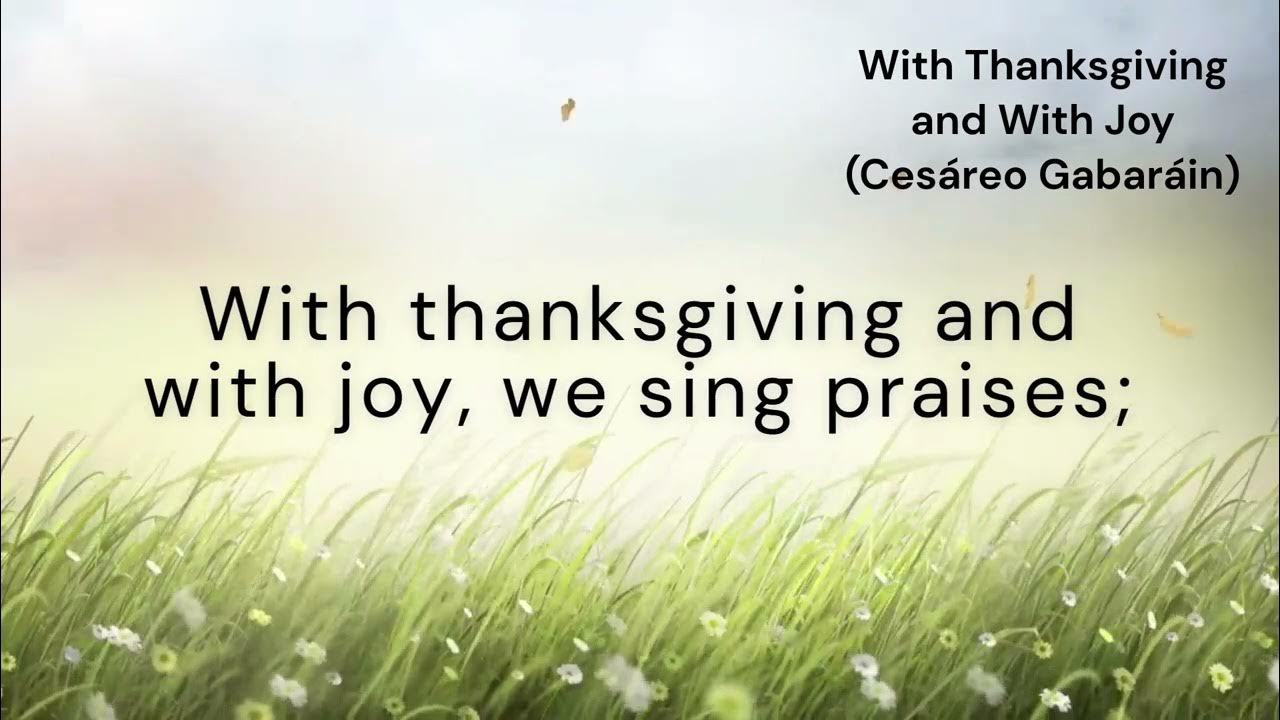 With Thanksgiving and With Joy (Cesáreo Gabaráin)

With thanksgiving and with joy, we sing praises;